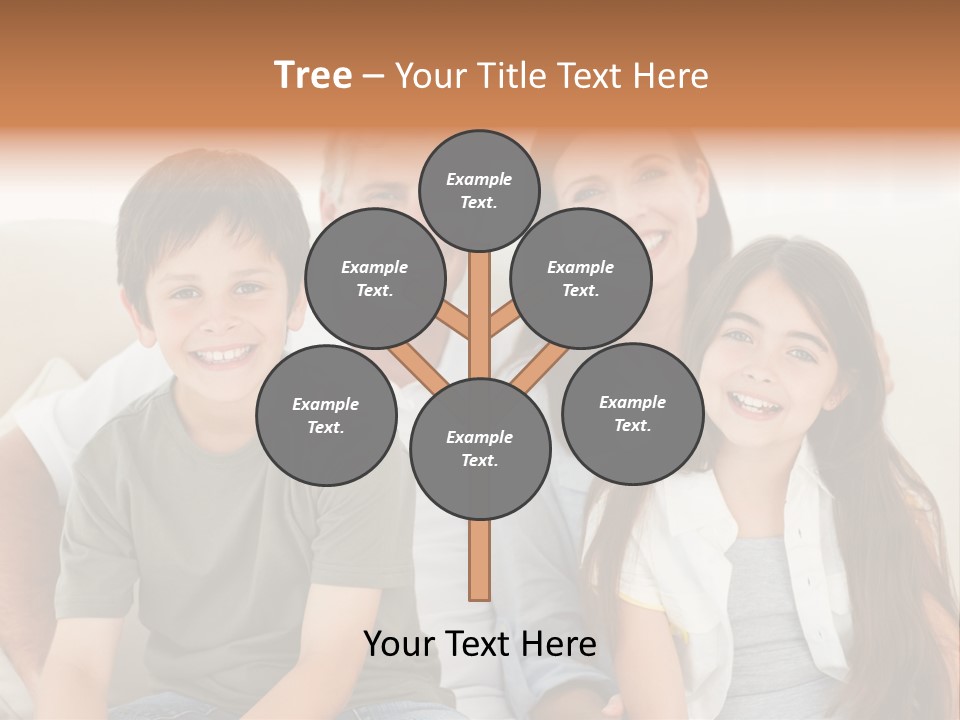 Tree – Your Title Text Here

Example Text.

Example Text.

Example Text.

Example Text.

Example Text.

Example Text.

Your Text Here